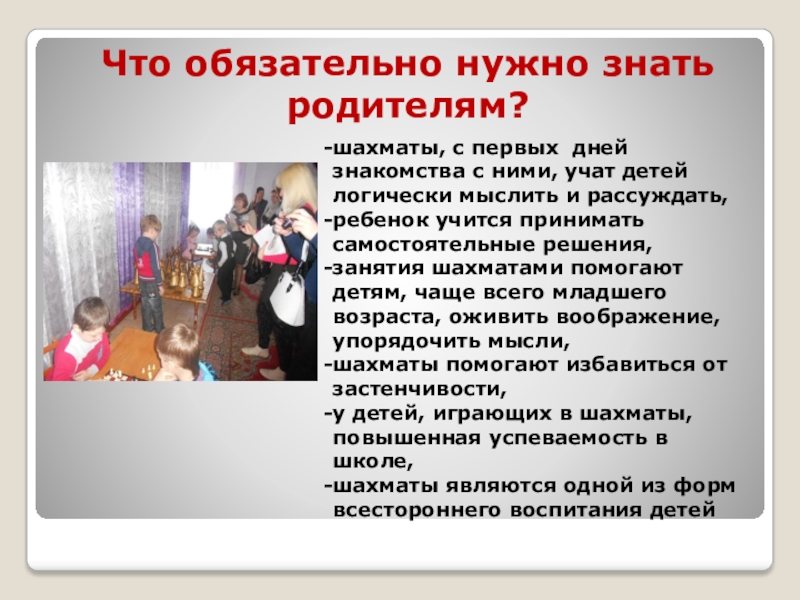 Что обязательно нужно знать родителям?

-шахматы, с первых дней знакомства с ними, учат детей логически мыслить и рассуждать,
-ребенок учится принимать самостоятельные решения,
-занятия шахматами помогают детям, чаще всего младшего возраста, оживить воображение, упорядочить мысли,
-шахматы помогают избавиться от застенчивости,
-у детей, играющих в шахматы, повышенная успеваемость в школе,
-шахматы являются одной из форм всестороннего воспитания детей